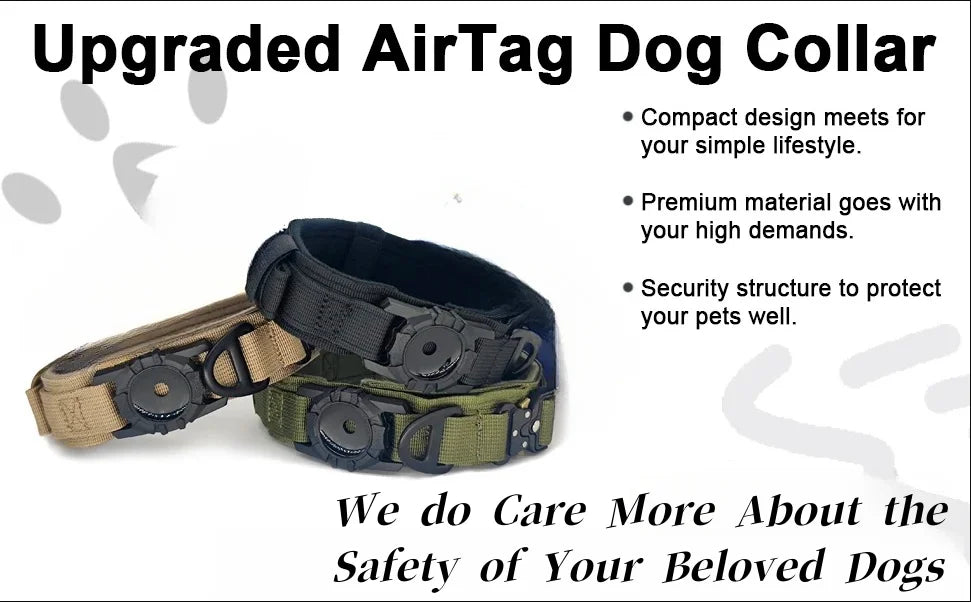 Upgraded AirTag Dog Collar

• Compact design meets for your simple lifestyle.

• Premium material goes with your high demands.

• Security structure to protect your pets well.

We do Care More About the Safety of Your Beloved Dogs